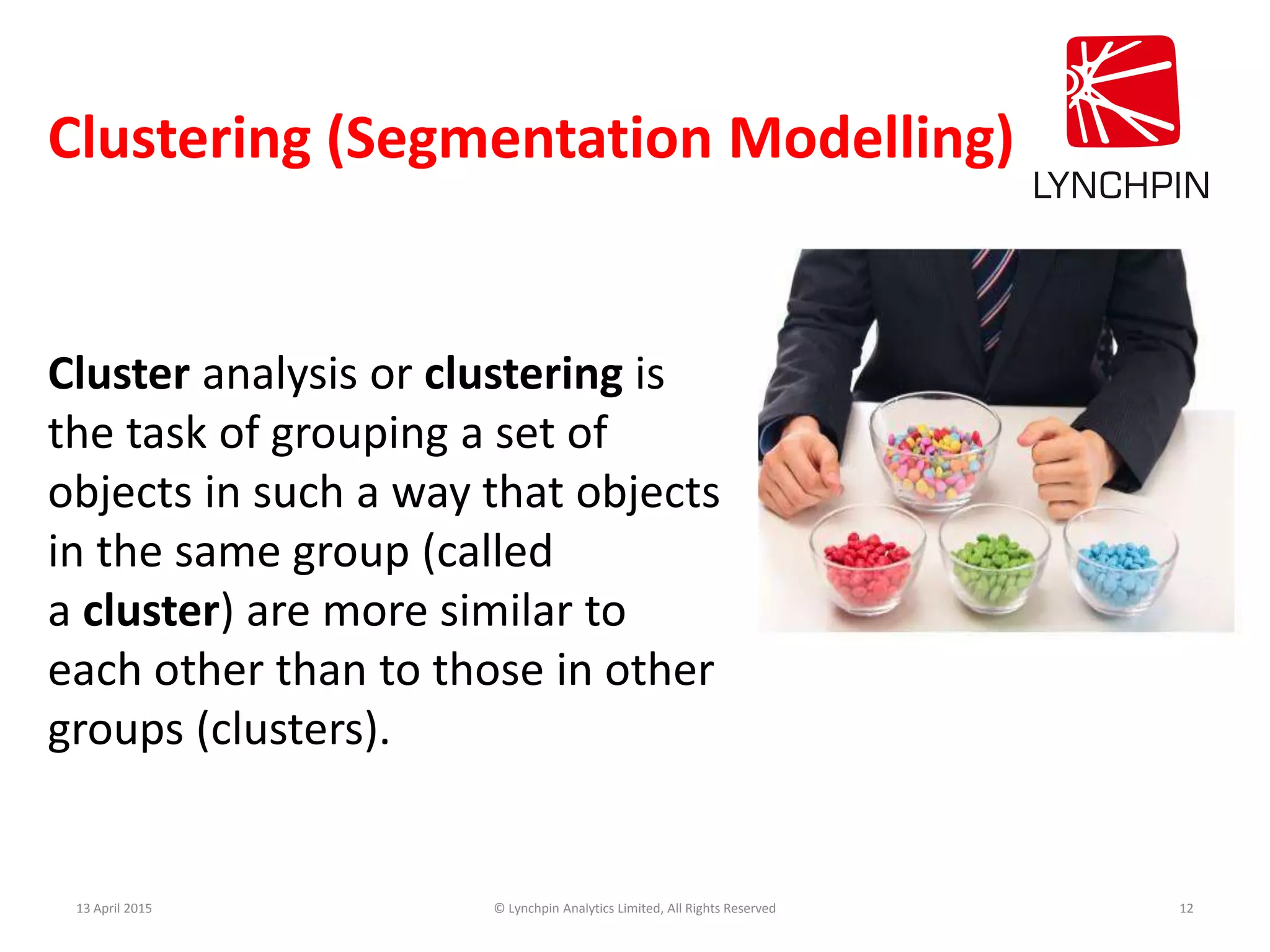 Clustering (Segmentation Modelling)

LYNCHPIN

Cluster analysis or clustering is the task of grouping a set of objects in such a way that objects in the same group (called a cluster) are more similar to each other than to those in other groups (clusters).

13 April 2015

© Lynchpin Analytics Limited, All Rights Reserved

12